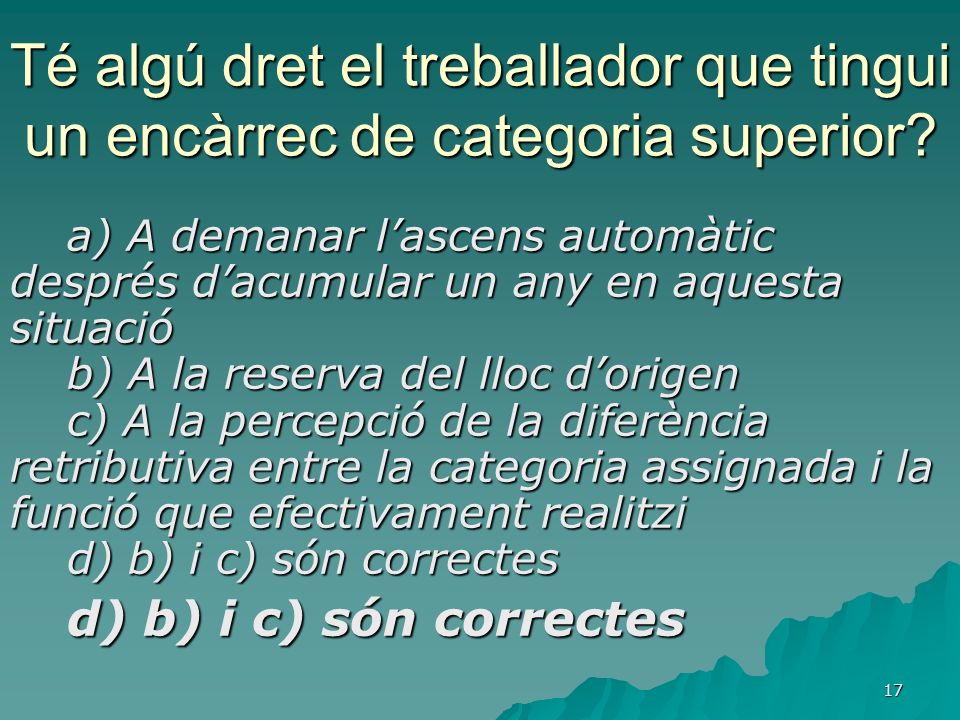 Té algú dret el treballador que tingui un encàrrec de categoria superior?

a) A demanar l’ascens automàtic després d’acumular un any en aquesta situació
b) A la reserva del lloc d’origen
c) A la percepció de la diferència retributiva entre la categoria assignada i la funció que efectivament realitzi
d) b) i c) són correctes

d) b) i c) són correctes

17